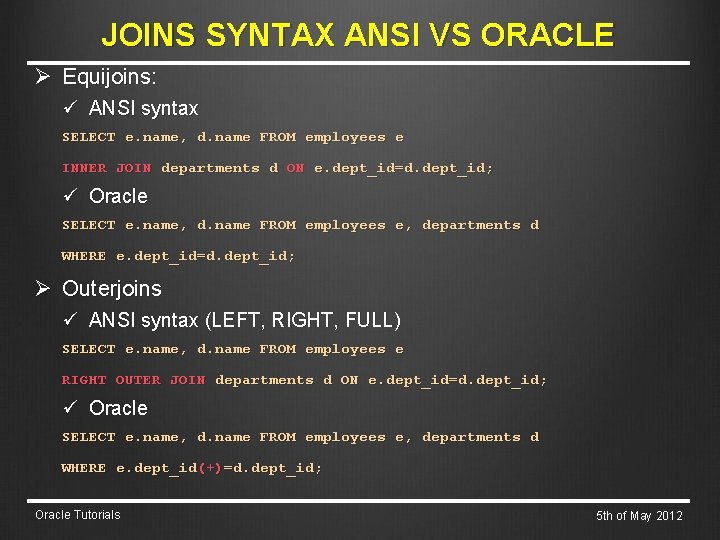 JOINS SYNTAX ANSI VS ORACLE

➢ Equijoins:

✓ ANSI syntax

SELECT e.name, d.name FROM employees e

INNER JOIN departments d ON e.dept_id=d.dept_id;

✓ Oracle

SELECT e.name, d.name FROM employees e, departments d

WHERE e.dept_id=d.dept_id;

➢ Outerjoins

✓ ANSI syntax (LEFT, RIGHT, FULL)

SELECT e.name, d.name FROM employees e

RIGHT OUTER JOIN departments d ON e.dept_id=d.dept_id;

✓ Oracle

SELECT e.name, d.name FROM employees e, departments d

WHERE e.dept_id(+)=d.dept_id;

Oracle Tutorials

5th of May 2012